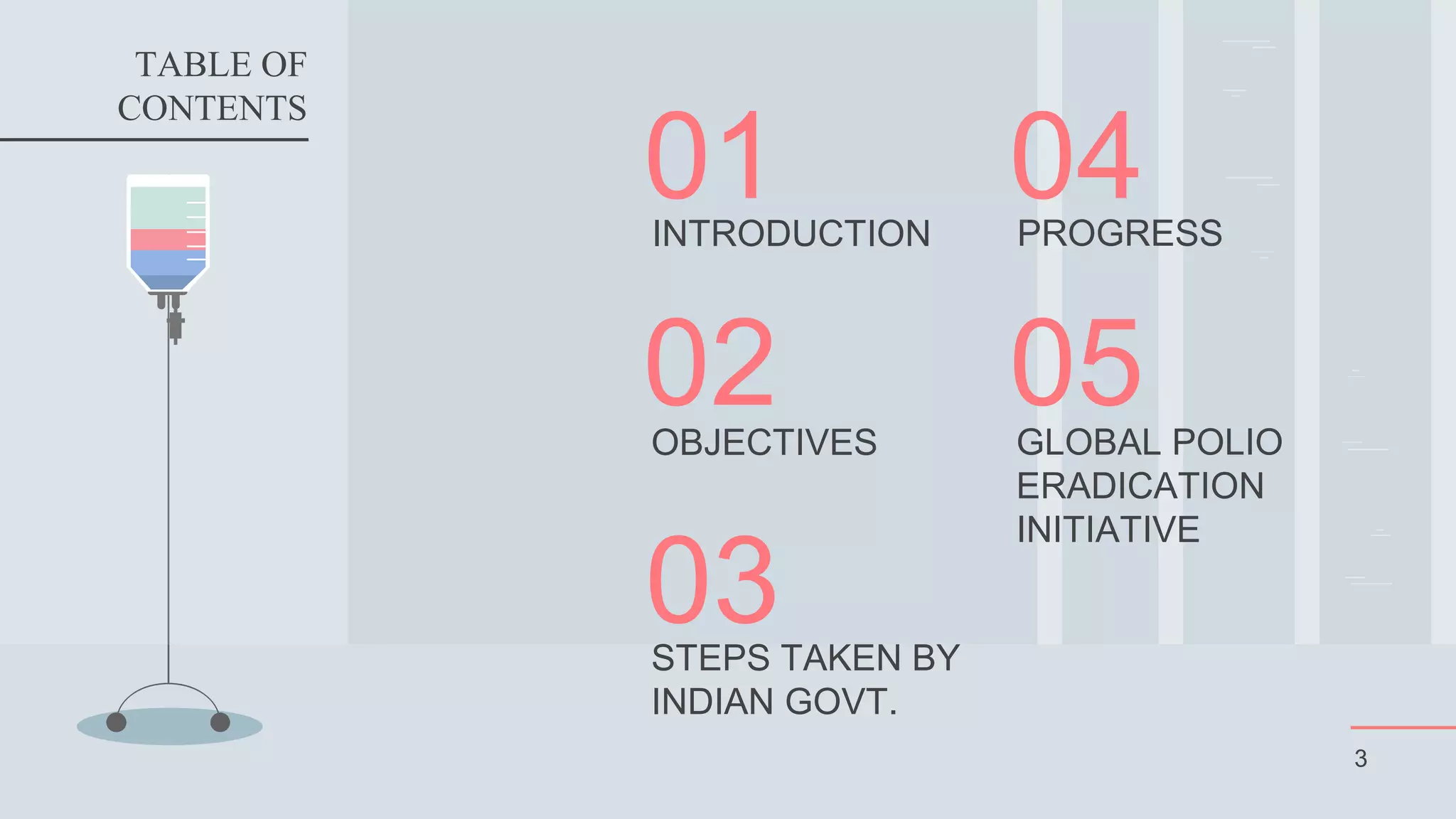 TABLE OF CONTENTS

01
INTRODUCTION

02
OBJECTIVES

03
STEPS TAKEN BY INDIAN GOVT.

04
PROGRESS

05
GLOBAL POLIO ERADICATION INITIATIVE

3